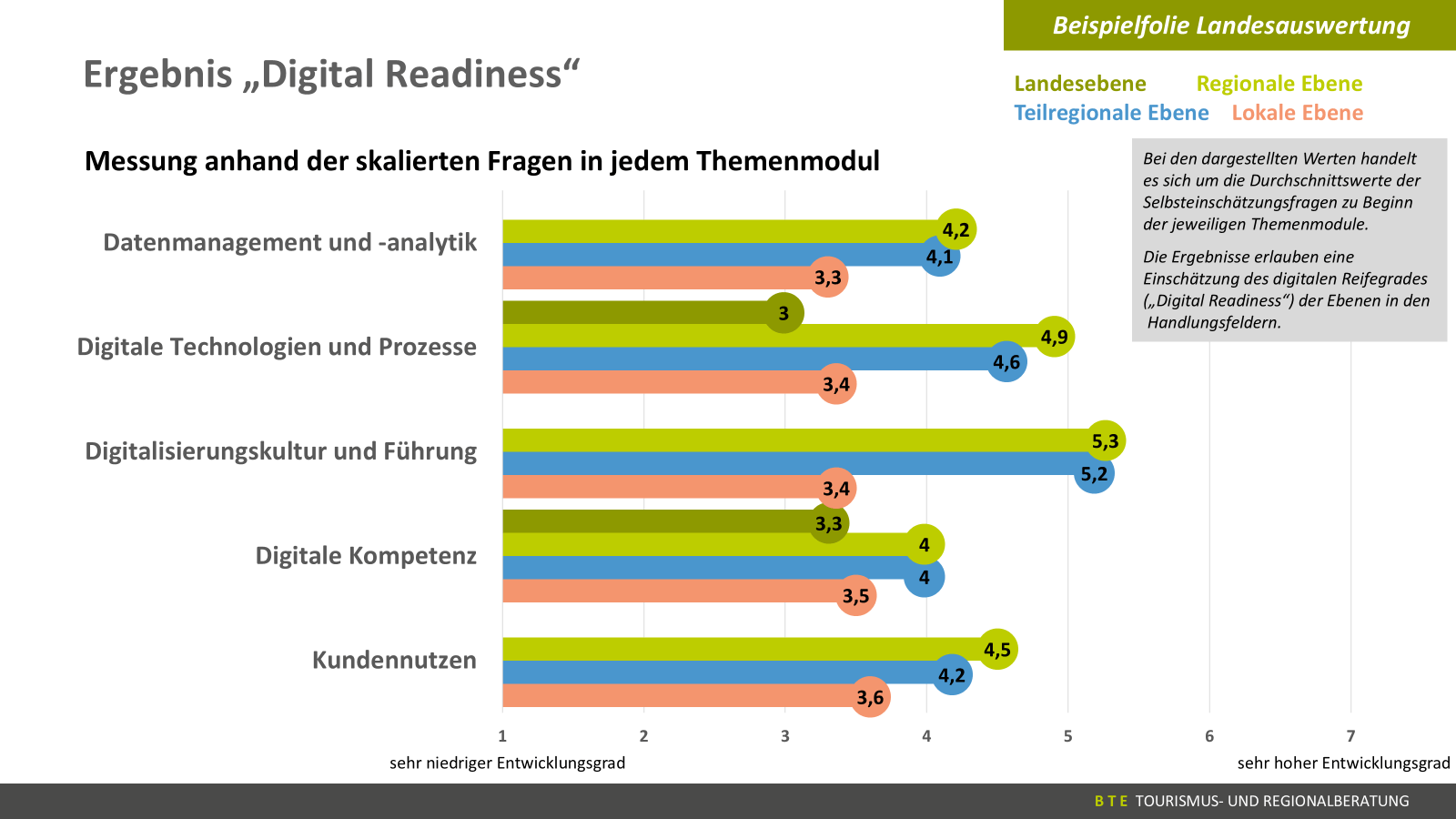 Beispielfolie Landesauswertung

Ergebnis „Digital Readiness“

Landesebene Regionale Ebene
Teilregionale Ebene Lokale Ebene

Messung anhand der skalierten Fragen in jedem Themenmodul

Bei den dargestellten Werten handelt es sich um die Durchschnittswerte der Selbsteinschätzungsfragen zu Beginn der jeweiligen Themenmodule.

Die Ergebnisse erlauben eine Einschätzung des digitalen Reifegrades („Digital Readiness“) der Ebenen in den Handlungsfeldern.

Datenmanagement und -analytik
4,2
4,1
3,3

Digitale Technologien und Prozesse
3
4,9
4,6
3,4

Digitalisierungskultur und Führung
5,3
5,2
3,4

Digitale Kompetenz
3,3
4
4
3,5

Kundennutzen
4,5
4,2
3,6

1 2 3 4 5 6 7

sehr niedriger Entwicklungsgrad

sehr hoher Entwicklungsgrad

BTE TOURISMUS- UND REGIONALBERATUNG